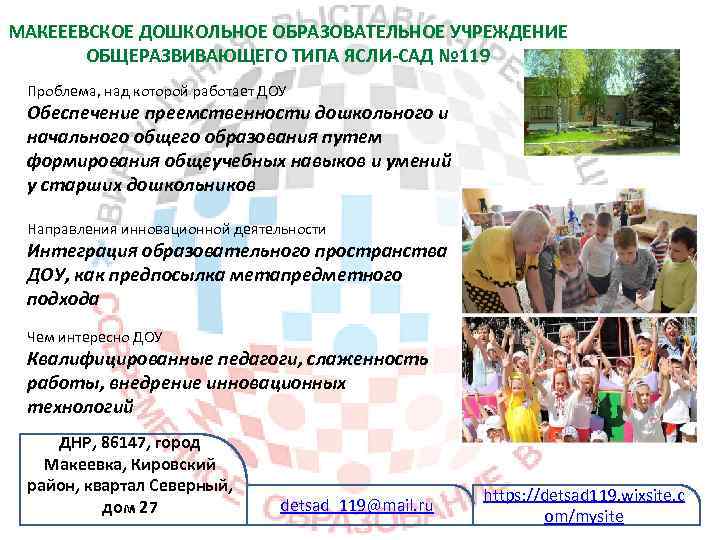 МАКЕЕЕВСКОЕ ДОШКОЛЬНОЕ ОБРАЗОВАТЕЛЬНОЕ УЧРЕЖДЕНИЕ ОБЩЕРАЗВИВАЮЩЕГО ТИПА ЯСЛИ-САД №119

Проблема, над которой работает ДОУ
Обеспечение преемственности дошкольного и начального общего образования путем формирования общеучебных навыков и умений у старших дошкольников

Направления инновационной деятельности
Интеграция образовательного пространства ДОУ, как предпосылка метапредметного подхода

Чем интересно ДОУ
Квалифицированные педагоги, слаженность работы, внедрение инновационных технологий

ДНР, 86147, город Макеевка, Кировский район, квартал Северный, дом 27

detsad_119@mail.ru

https://detsad119.wixsite.com/mysite